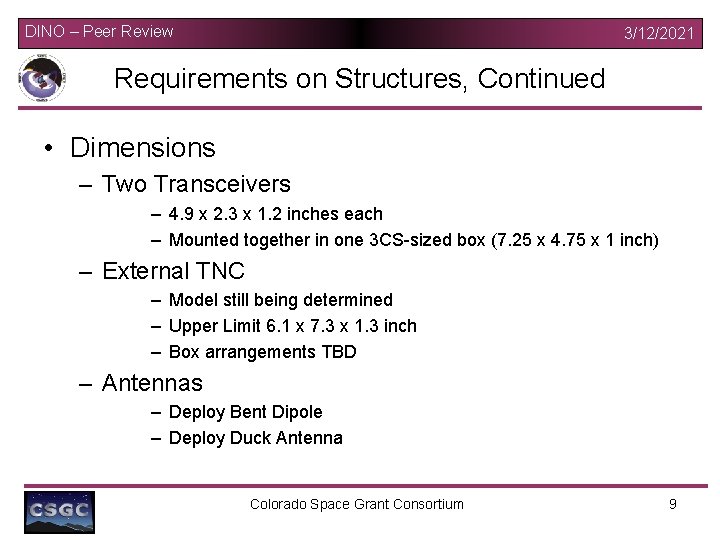 DINO – Peer Review

3/12/2021

Requirements on Structures, Continued

• Dimensions
– Two Transceivers
– 4.9 x 2.3 x 1.2 inches each
– Mounted together in one 3CS-sized box (7.25 x 4.75 x 1 inch)
– External TNC
– Model still being determined
– Upper Limit 6.1 x 7.3 x 1.3 inch
– Box arrangements TBD
– Antennas
– Deploy Bent Dipole
– Deploy Duck Antenna

CSGC

Colorado Space Grant Consortium

9